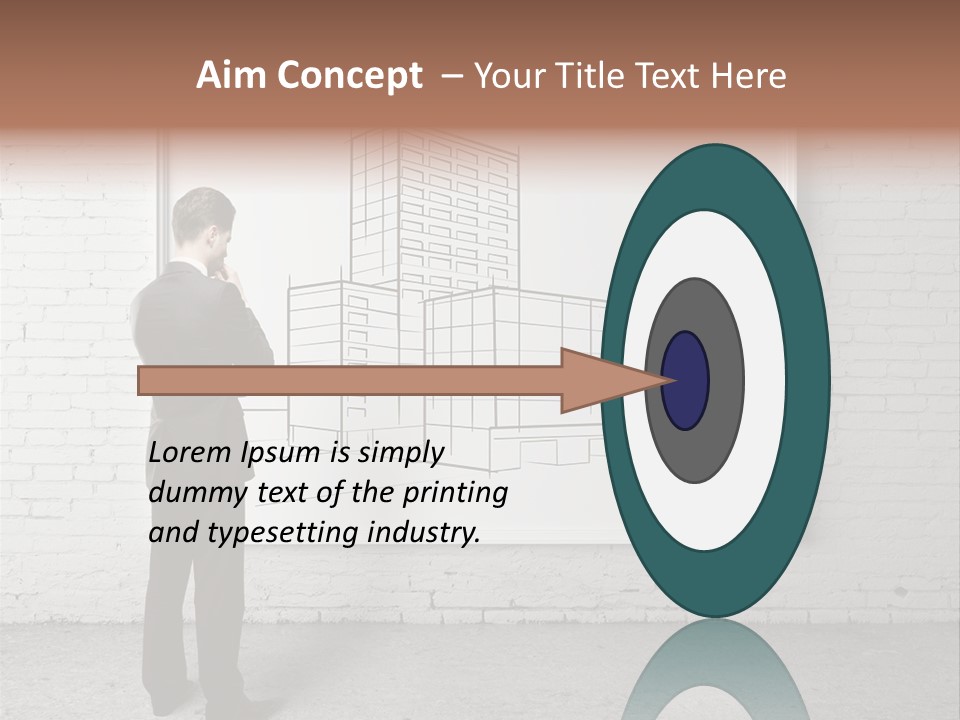 Aim Concept – Your Title Text Here

Lorem Ipsum is simply dummy text of the printing and typesetting industry.